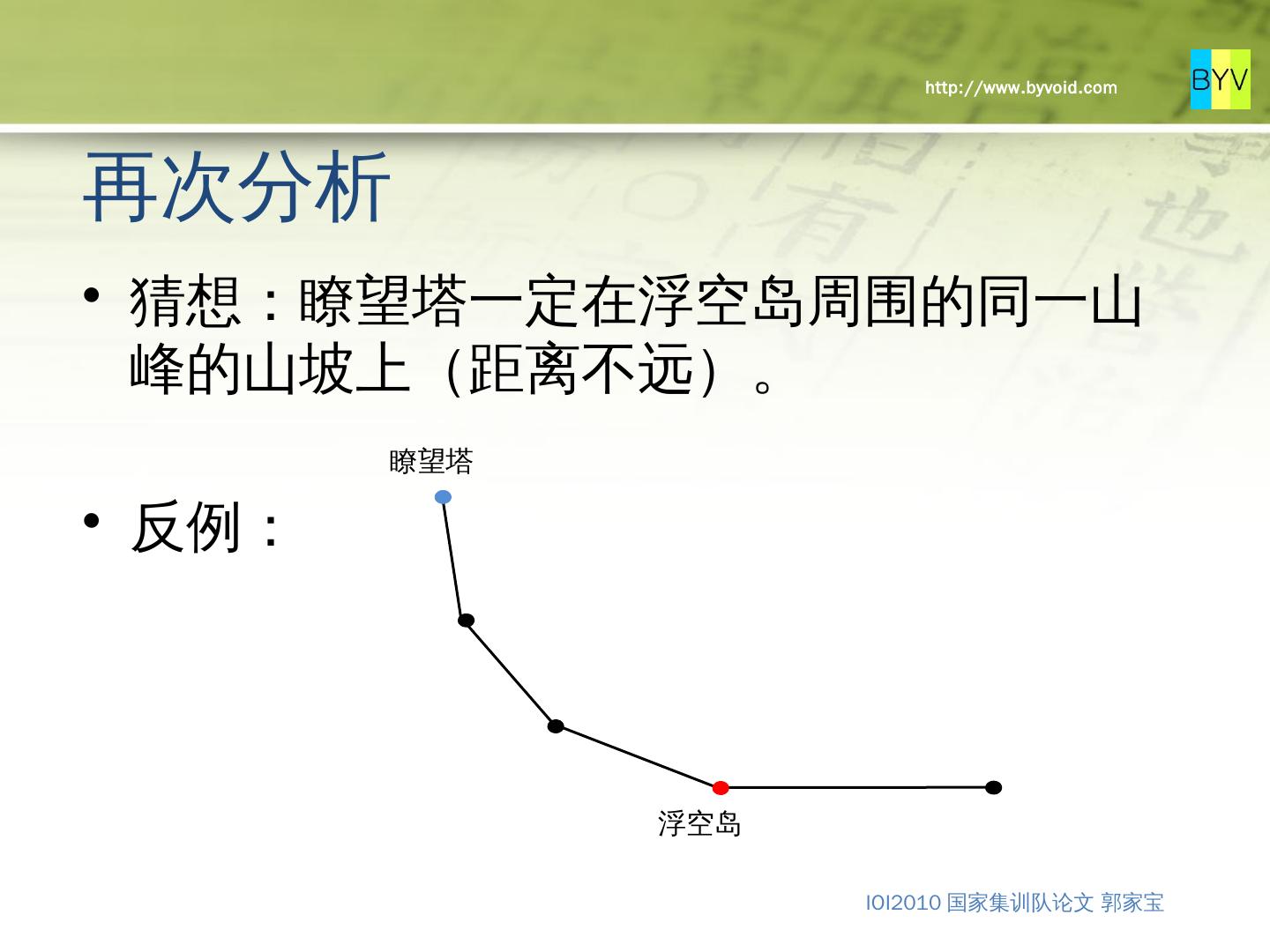 http://www.byvoid.com

BYV

再次分析

• 猜想：瞭望塔一定在浮空岛周围的同一山峰的山坡上（距离不远）。

• 反例：

瞭望塔

浮空岛

IOI2010 国家集训队论文 郭家宝